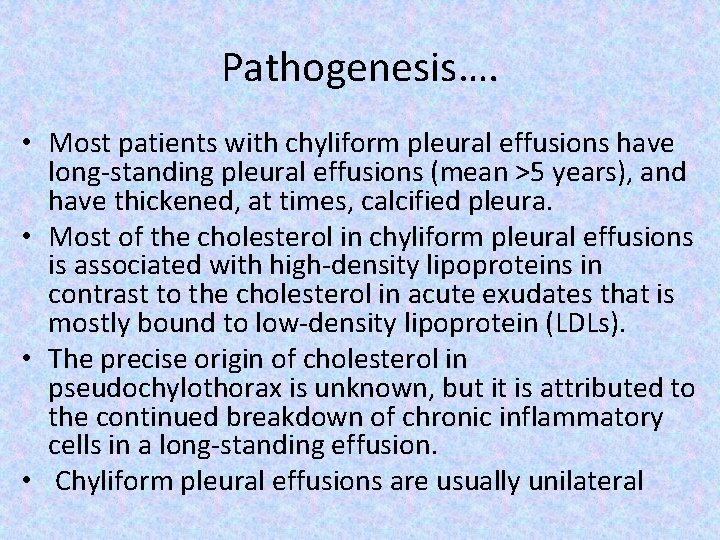 Pathogenesis….

• Most patients with chyliform pleural effusions have long-standing pleural effusions (mean >5 years), and have thickened, at times, calcified pleura.
• Most of the cholesterol in chyliform pleural effusions is associated with high-density lipoproteins in contrast to the cholesterol in acute exudates that is mostly bound to low-density lipoprotein (LDLs).
• The precise origin of cholesterol in pseudochylothorax is unknown, but it is attributed to the continued breakdown of chronic inflammatory cells in a long-standing effusion.
• Chyliform pleural effusions are usually unilateral